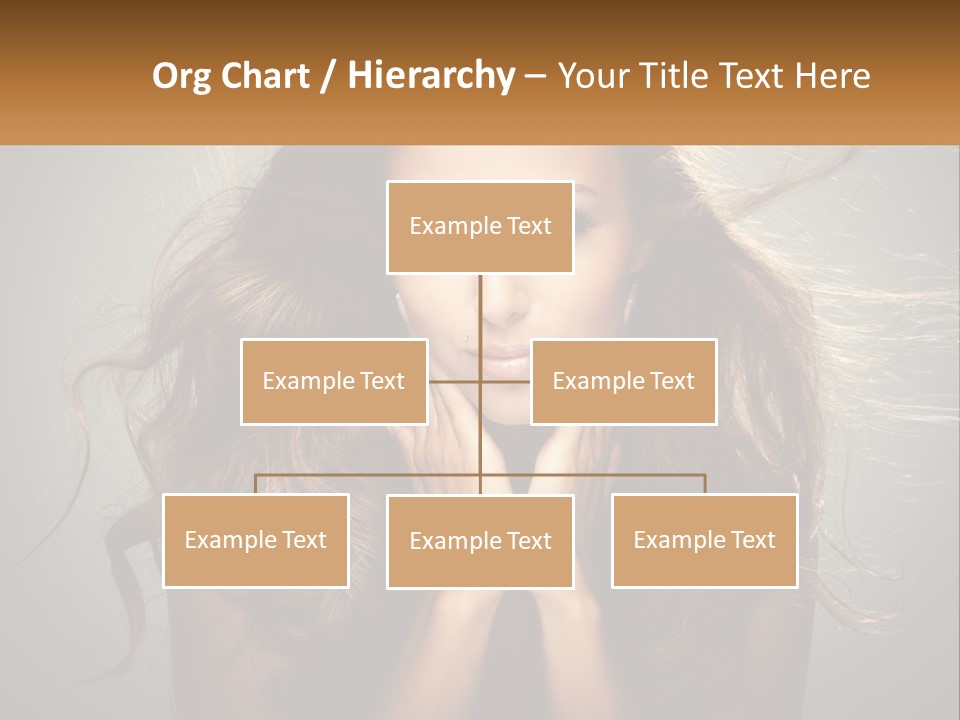 Org Chart / Hierarchy – Your Title Text Here

Example Text

Example Text

Example Text

Example Text

Example Text

Example Text